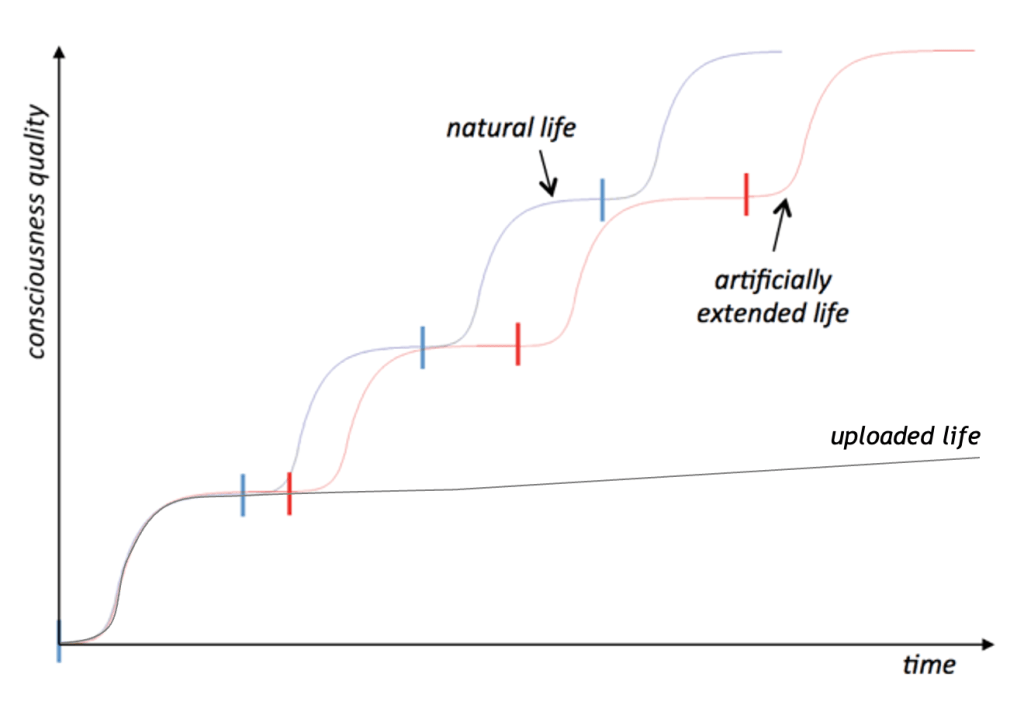 consciousness quality

natural life

artificially extended life

uploaded life

time